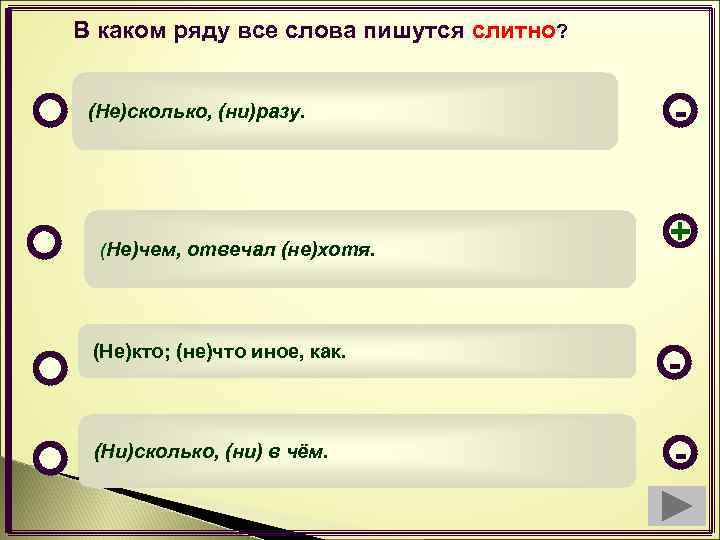 В каком ряду все слова пишутся слитно?

(Не)сколько, (ни)разу.

-

(Не)чем, отвечал (не)хотя.

+

(Не)кто; (не)что иное, как.

-

(Ни)сколько, (ни) в чём.

-